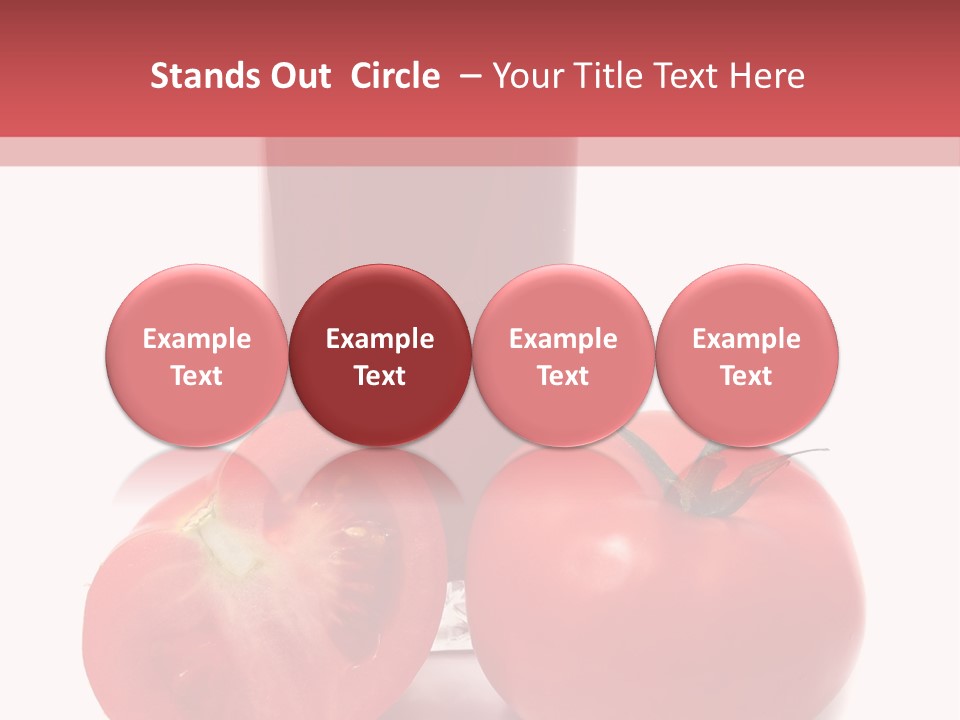 Stands Out Circle – Your Title Text Here

Example Text

Example Text

Example Text

Example Text